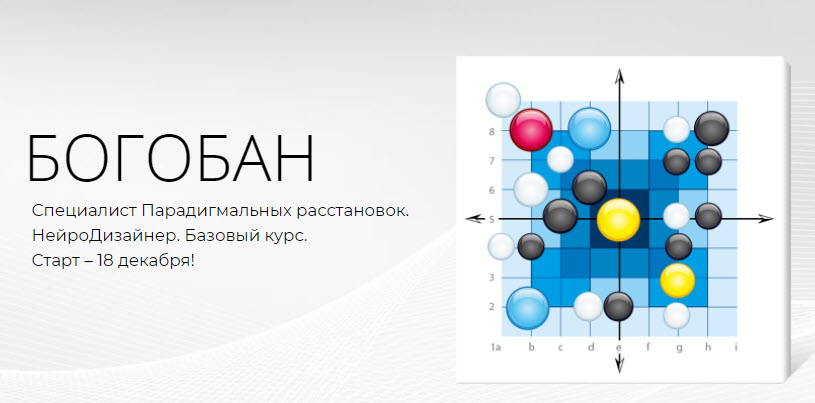 БОГОБАН

Специалист Парадигмальных расстановок.
НейроДизайнер. Базовый курс.
Старт – 18 декабря!

8
7
6
5
3
2
1a b c d e f g h i